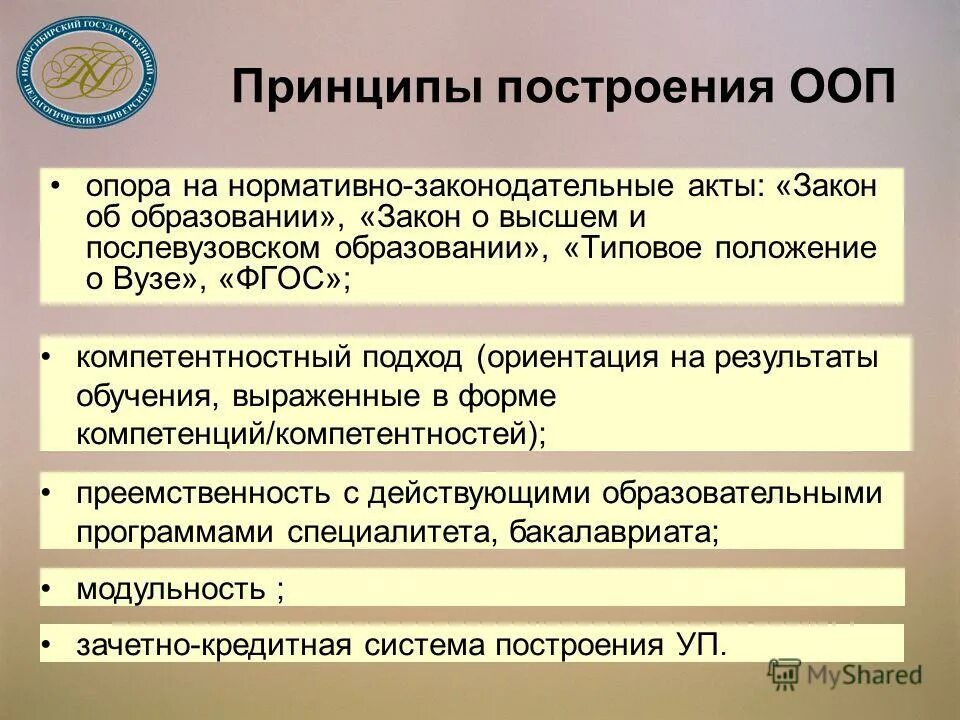 НОВОСИБИРСКИЙ ГОСУДАРСТВЕННЫЙ ПЕДАГОГИЧЕСКИЙ УНИВЕРСИТЕТ

Принципы построения ООП

• опора на нормативно-законодательные акты: «Закон об образовании», «Закон о высшем и послевузовском образовании», «Типовое положение о Вузе», «ФГОС»;

• компетентностный подход (ориентация на результаты обучения, выраженные в форме компетенций/компетентностей);

• преемственность с действующими образовательными программами специалитета, бакалавриата;

• модульность ;

• зачетно-кредитная система построения УП.

MyShared